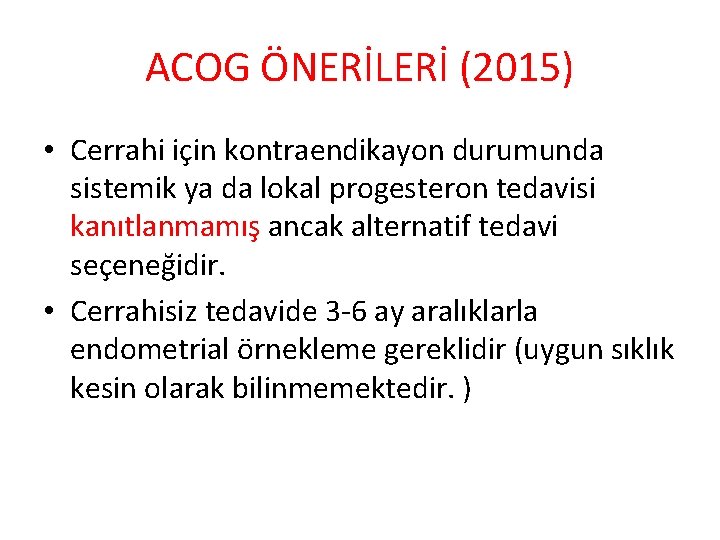 ACOG ÖNERİLERİ (2015)

• Cerrahi için kontraendikayon durumunda sistemik ya da lokal progesteron tedavisi kanıtlanmamış ancak alternatif tedavi seçeneğidir.

• Cerrahisiz tedavide 3-6 ay aralıklarla endometrial örnekleme gereklidir (uygun sıklık kesin olarak bilinmemektedir. )